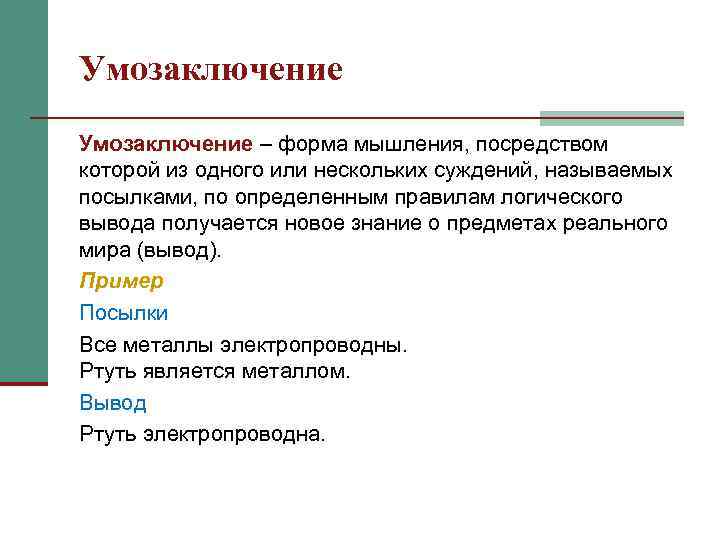 Умозаключение

Умозаключение – форма мышления, посредством которой из одного или нескольких суждений, называемых посылками, по определенным правилам логического вывода получается новое знание о предметах реального мира (вывод).

Пример

Посылки

Все металлы электропроводны.
Ртуть является металлом.

Вывод

Ртуть электропроводна.